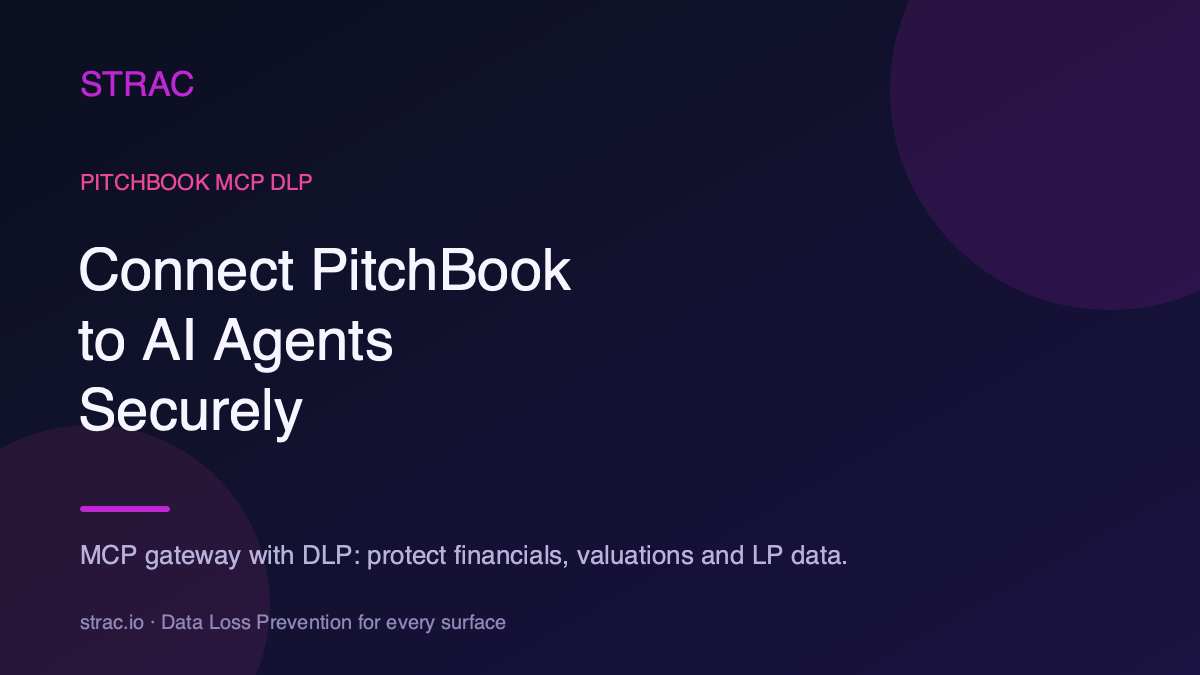 STRAC

PITCHBOOK MCP DLP

Connect PitchBook to AI Agents Securely

MCP gateway with DLP: protect financials, valuations and LP data.

strac.io · Data Loss Prevention for every surface